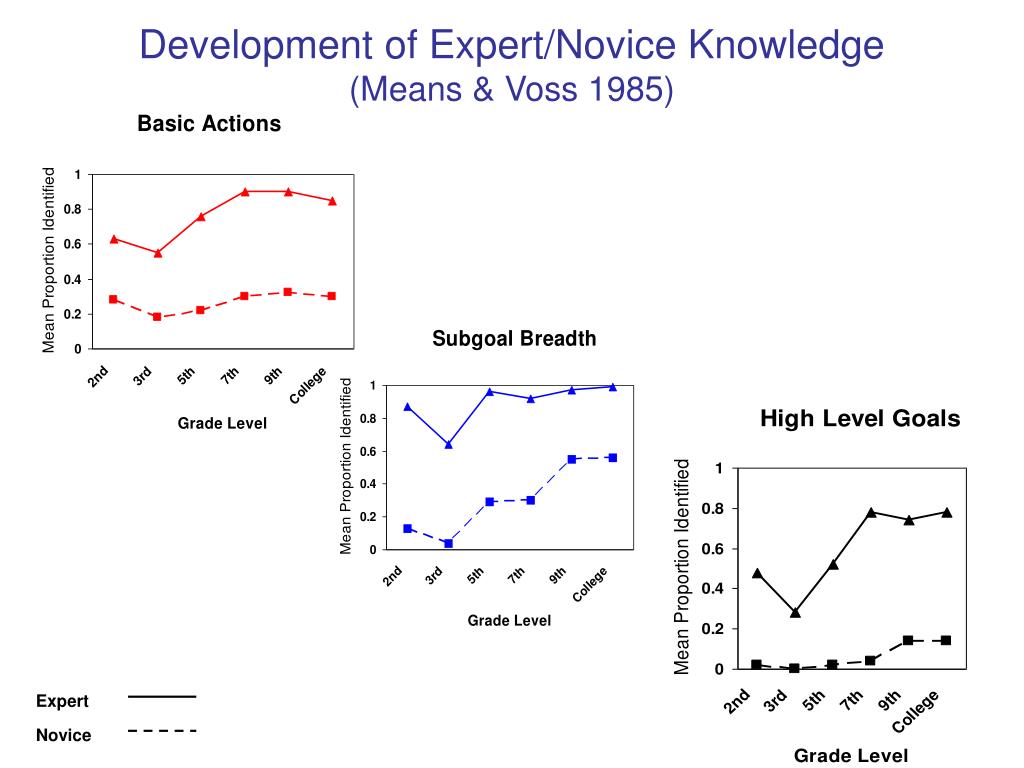 Development of Expert/Novice Knowledge
(Means & Voss 1985)

Basic Actions

Mean Proportion Identified
1
0.8
0.6
0.4
0.2
0
2nd
3rd
5th
7th
9th
College
Grade Level

Subgoal Breadth

Mean Proportion Identified
1
0.8
0.6
0.4
0.2
0
2nd
3rd
5th
7th
9th
College
Grade Level

High Level Goals

Mean Proportion Identified
1
0.8
0.6
0.4
0.2
0
2nd
3rd
5th
7th
9th
College
Grade Level

Expert
Novice